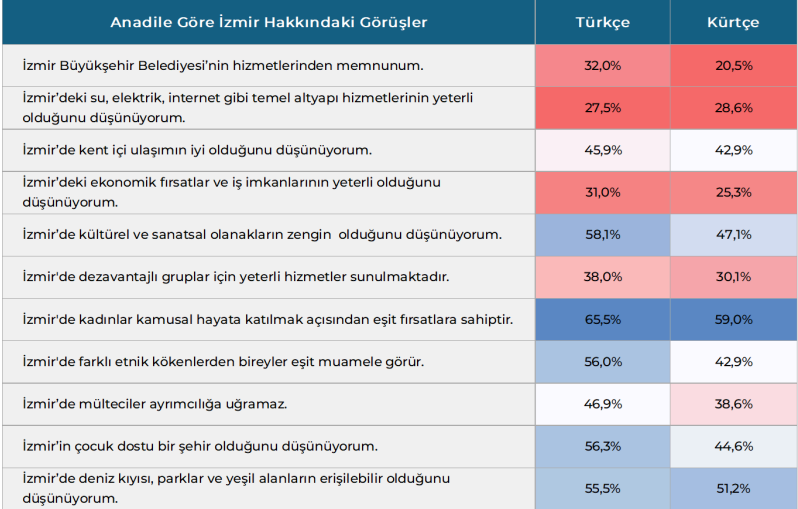 | Anadile Göre İzmir Hakkındaki Görüşler | Türkçe | Kürtçe |
|---|---|---|
| İzmir Büyükşehir Belediyesi'nin hizmetlerinden memnunum. | 32,0% | 20,5% |
| İzmir'deki su, elektrik, internet gibi temel altyapı hizmetlerinin yeterli olduğunu düşünüyorum. | 27,5% | 28,6% |
| İzmir'de kent içi ulaşımın iyi olduğunu düşünüyorum. | 45,9% | 42,9% |
| İzmir'deki ekonomik fırsatlar ve iş imkanlarının yeterli olduğunu düşünüyorum. | 31,0% | 25,3% |
| İzmir'de kültürel ve sanatsal olanakların zengin olduğunu düşünüyorum. | 58,1% | 47,1% |
| İzmir'de dezavantajlı gruplar için yeterli hizmetler sunulmaktadır. | 38,0% | 30,1% |
| İzmir'de kadınlar kamusal hayata katılmak açısından eşit fırsatlara sahiptir. | 65,5% | 59,0% |
| İzmir'de farklı etnik kökenlerden bireyler eşit muamele görür. | 56,0% | 42,9% |
| İzmir'de mülteciler ayrımcılığa uğramaz. | 46,9% | 38,6% |
| İzmir'in çocuk dostu bir şehir olduğunu düşünüyorum. | 56,3% | 44,6% |
| İzmir'de deniz kıyısı, parklar ve yeşil alanların erişilebilir olduğunu düşünüyorum. | 55,5% | 51,2% |